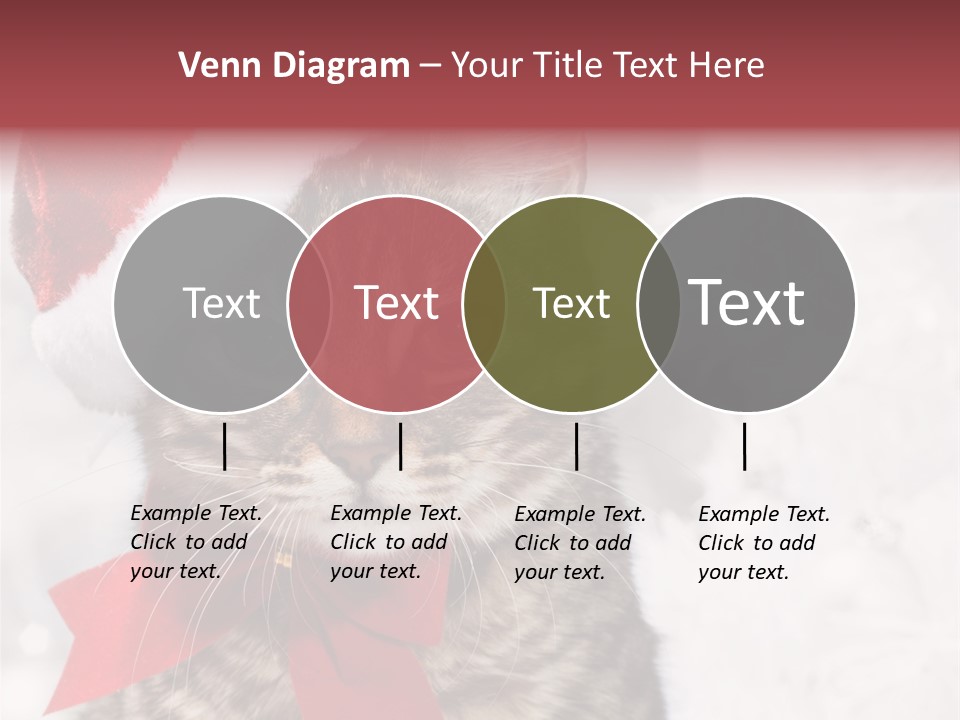 Venn Diagram – Your Title Text Here

Text

Text

Text

Text

Example Text. Click to add your text.

Example Text. Click to add your text.

Example Text. Click to add your text.

Example Text. Click to add your text.